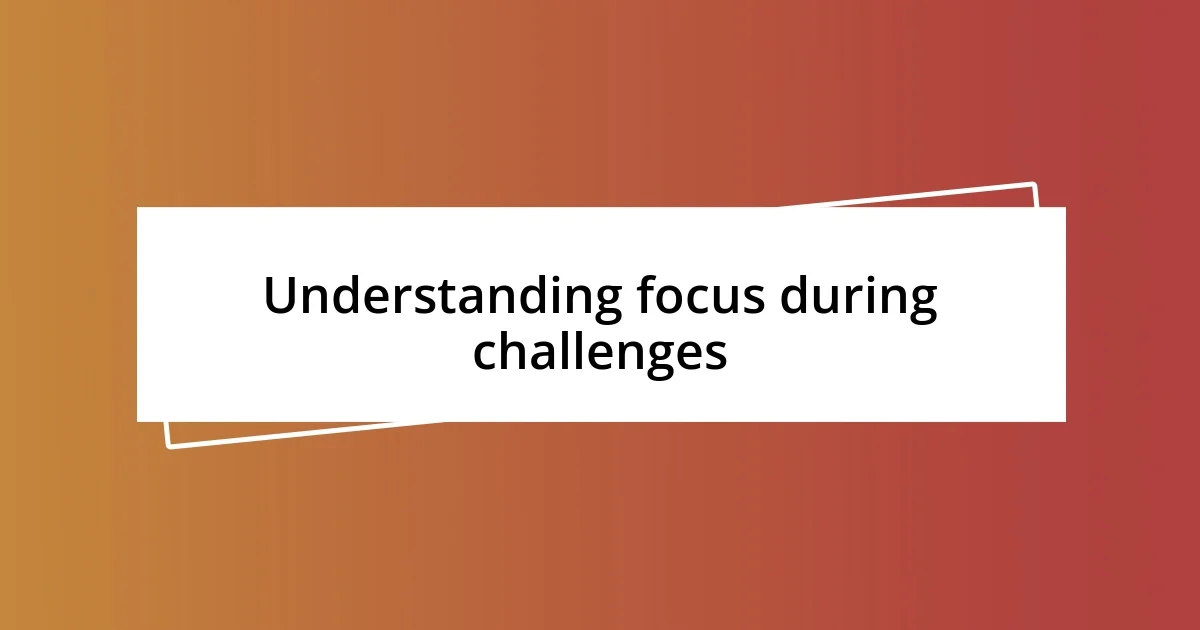 Understanding focus during challenges